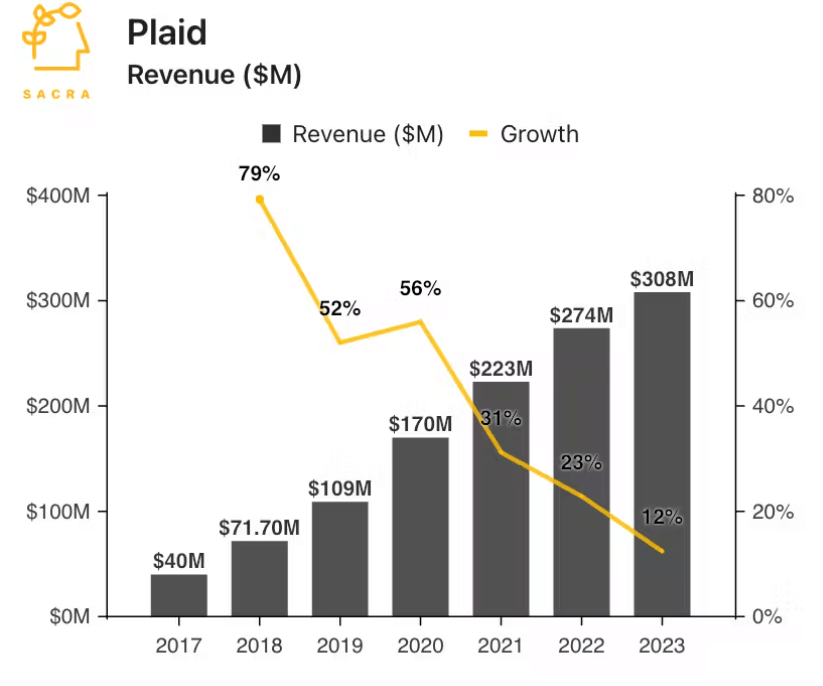 SACRA

Plaid
Revenue ($M)

Revenue ($M) Growth

$400M
$300M
$200M
$100M
$0M

80%
60%
40%
20%
0%

79%
52%
56%
31%
23%
12%

$40M
$71.70M
$109M
$170M
$223M
$274M
$308M

2017
2018
2019
2020
2021
2022
2023